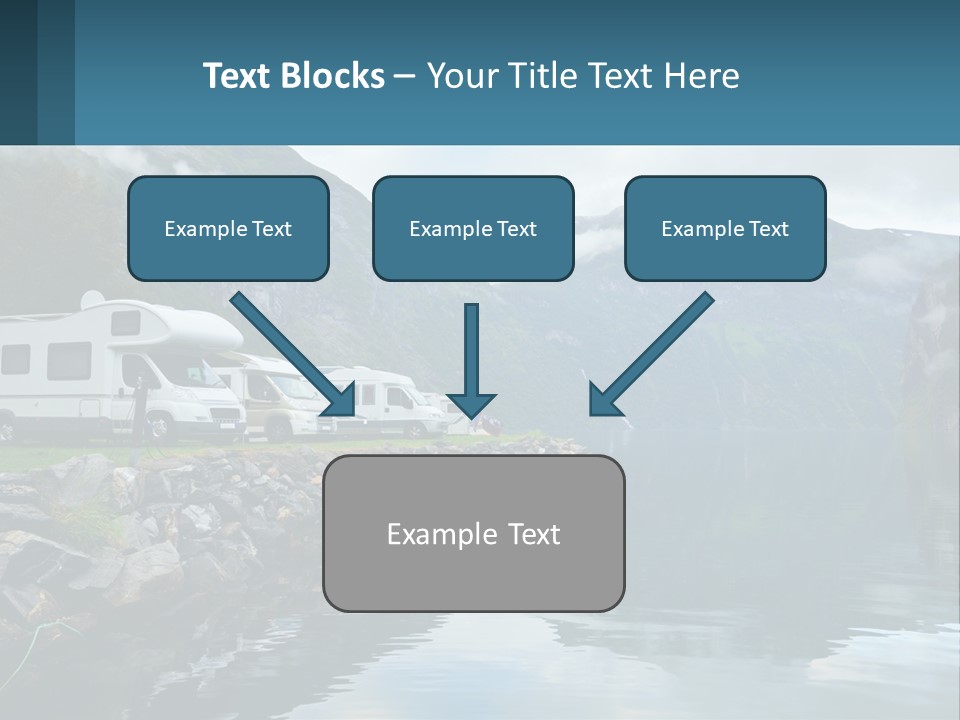 Text Blocks – Your Title Text Here

Example Text

Example Text

Example Text

Example Text